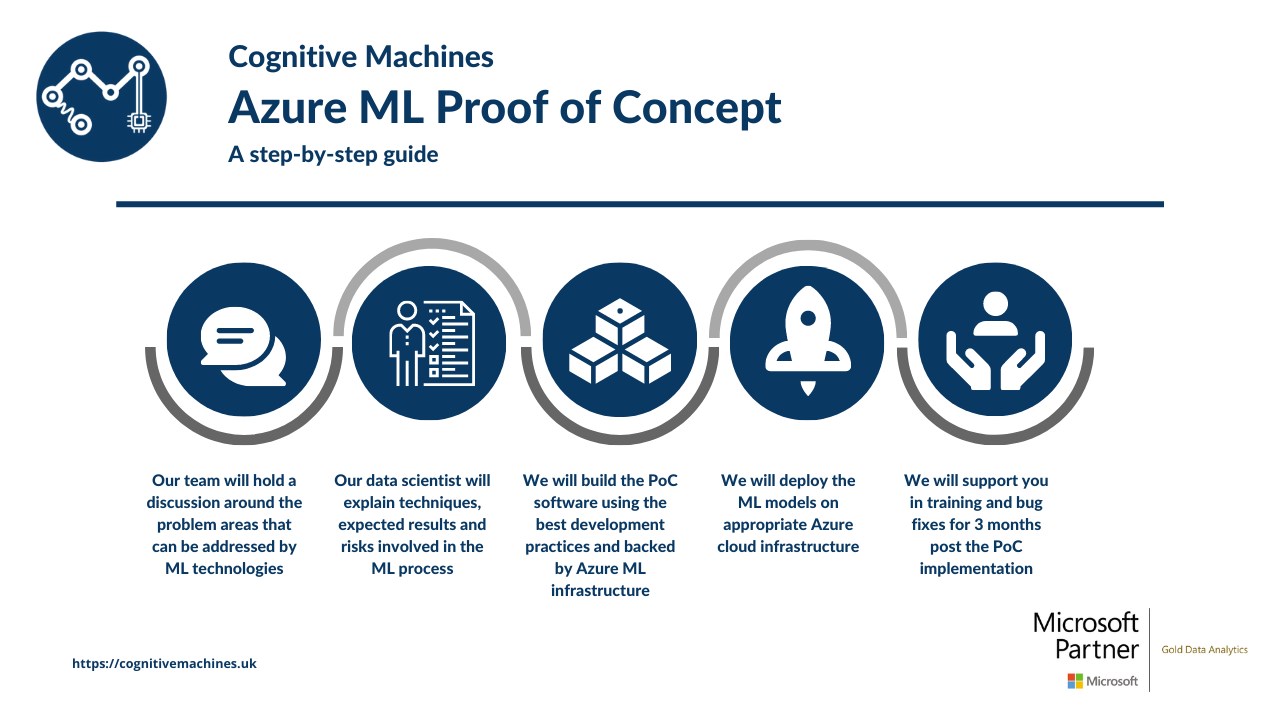 Cognitive Machines
Azure ML Proof of Concept
A step-by-step guide

Our team will hold a discussion around the problem areas that can be addressed by ML technologies

Our data scientist will explain techniques, expected results and risks involved in the ML process

We will build the PoC software using the best development practices and backed by Azure ML infrastructure

We will deploy the ML models on appropriate Azure cloud infrastructure

We will support you in training and bug fixes for 3 months post the PoC implementation

https://cognitivemachines.uk

Microsoft Partner
Microsoft
Gold Data Analytics